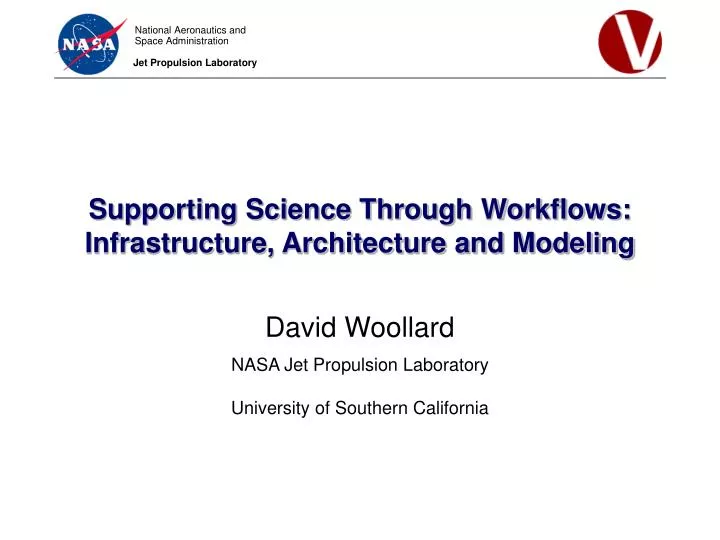 NASA

National Aeronautics and Space Administration

Jet Propulsion Laboratory

V

Supporting Science Through Workflows: Infrastructure, Architecture and Modeling

David Woollard

NASA Jet Propulsion Laboratory

University of Southern California